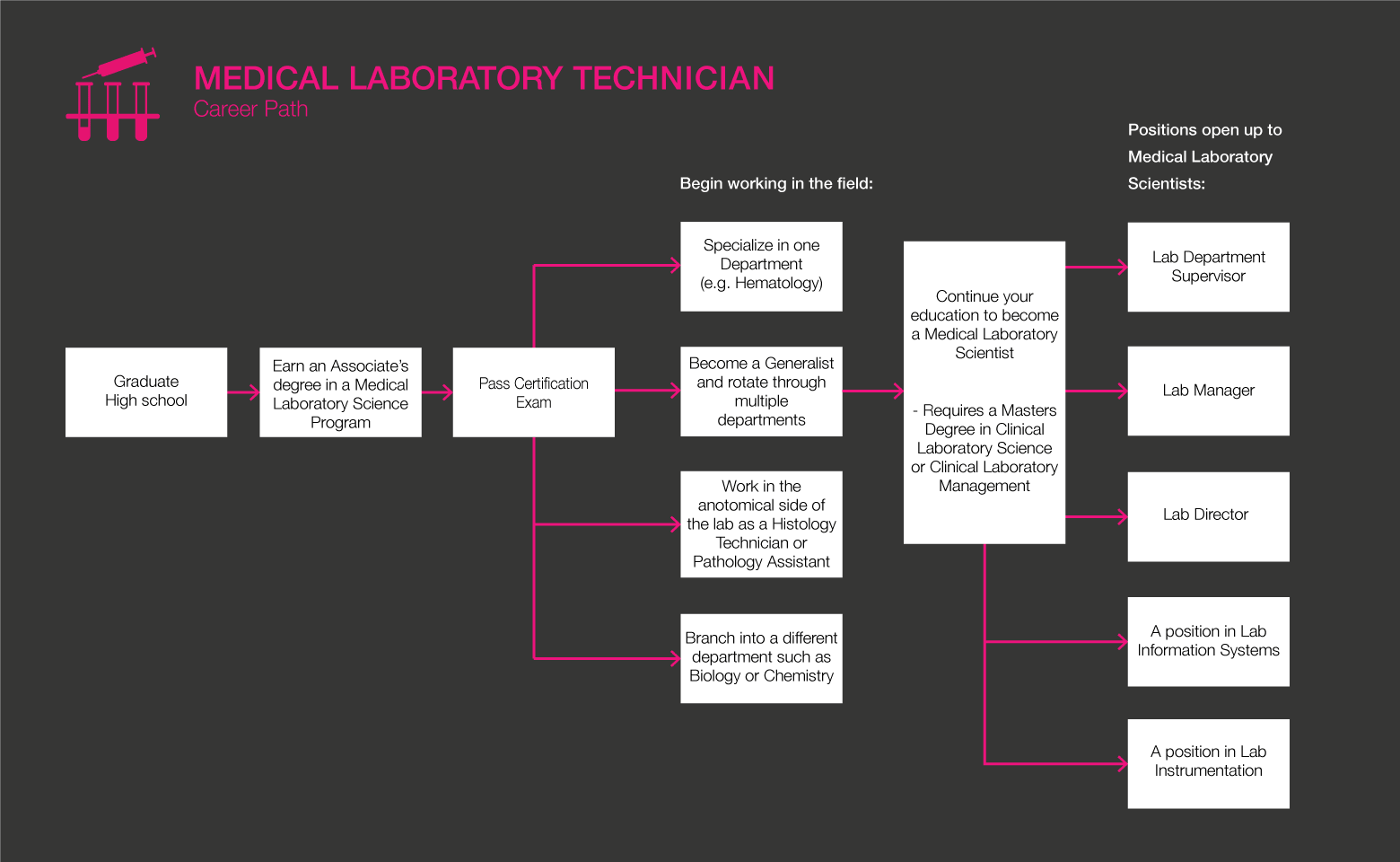 MEDICAL LABORATORY TECHNICIAN
Career Path

Graduate High school

Earn an Associate's degree in a Medical Laboratory Science Program

Pass Certification Exam

Begin working in the field:

Specialize in one Department (e.g. Hematology)

Become a Generalist and rotate through multiple departments

Work in the anotomical side of the lab as a Histology Technician or Pathology Assistant

Branch into a different department such as Biology or Chemistry

Continue your education to become a Medical Laboratory Scientist

- Requires a Masters Degree in Clinical Laboratory Science or Clinical Laboratory Management

Positions open up to Medical Laboratory Scientists:

Lab Department Supervisor

Lab Manager

Lab Director

A position in Lab Information Systems

A position in Lab Instrumentation